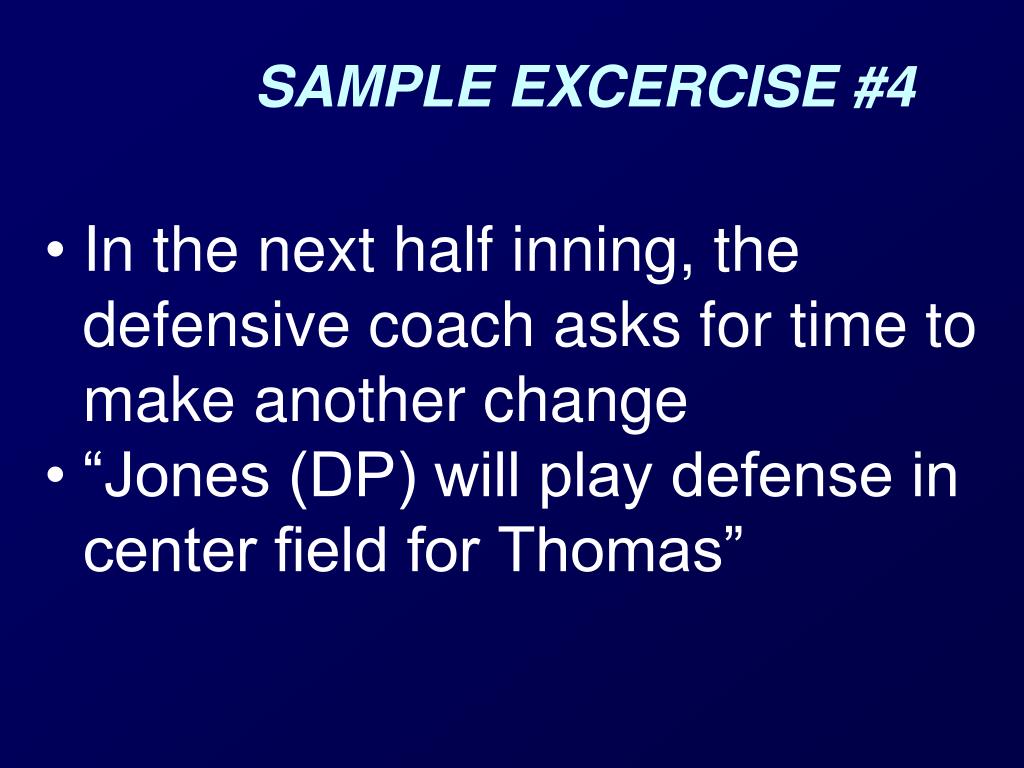 SAMPLE EXCERCISE #4

• In the next half inning, the defensive coach asks for time to make another change
• “Jones (DP) will play defense in center field for Thomas”